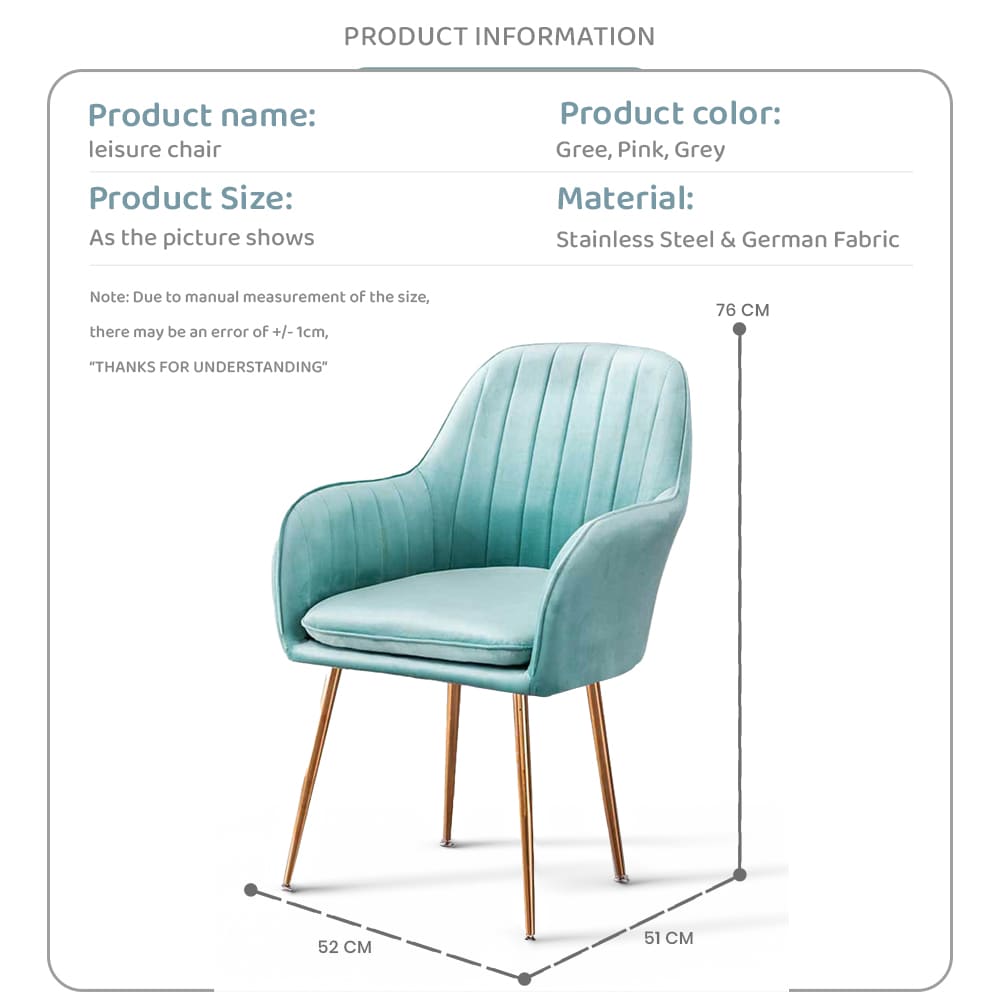 PRODUCT INFORMATION

Product name:
leisure chair

Product color:
Gree, Pink, Grey

Product Size:
As the picture shows

Material:
Stainless Steel & German Fabric

Note: Due to manual measurement of the size, there may be an error of +/- 1cm, "THANKS FOR UNDERSTANDING"

76 CM

52 CM

51 CM